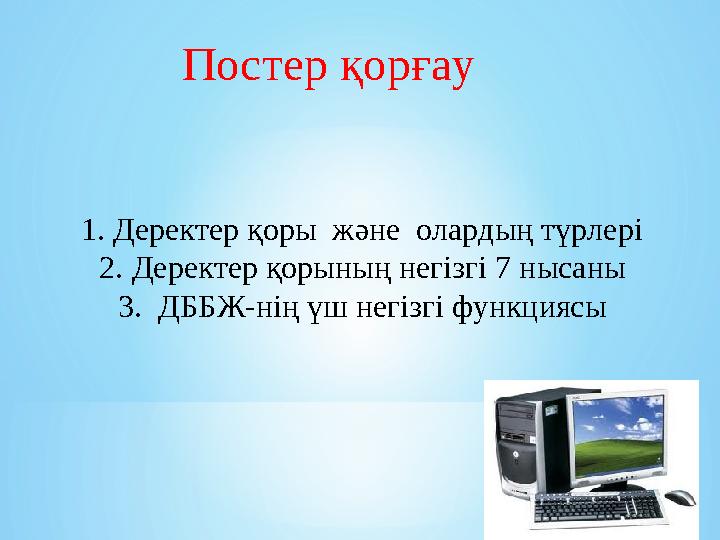 Постер қорғау

1. Деректер қоры және олардың түрлері
2. Деректер қорының негізгі 7 нысаны
3. ДББЖ-нің үш негізгі функциясы